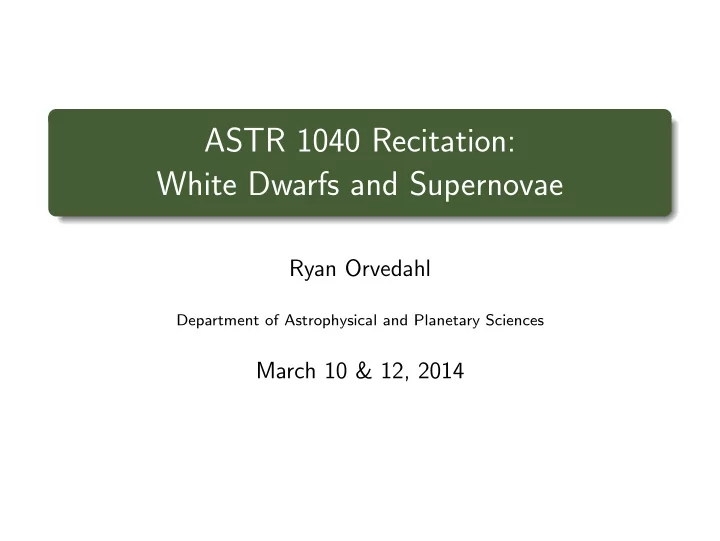 ASTR 1040 Recitation:
White Dwarfs and Supernovae

Ryan Orvedahl

Department of Astrophysical and Planetary Sciences

March 10 & 12, 2014